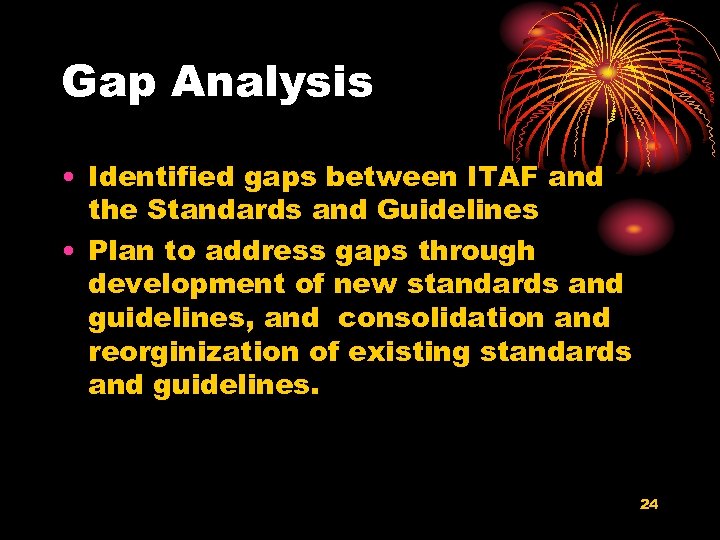 Gap Analysis

• Identified gaps between ITAF and the Standards and Guidelines
• Plan to address gaps through development of new standards and guidelines, and consolidation and reorginization of existing standards and guidelines.

24